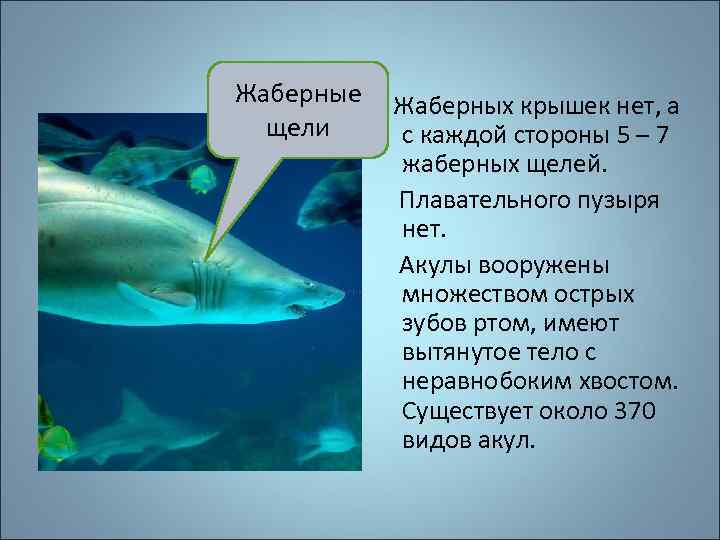 Жаберные щели

Жаберных крышек нет, а с каждой стороны 5 – 7 жаберных щелей.

Плавательного пузыря нет.

Акулы вооружены множеством острых зубов ртом, имеют вытянутое тело с неравнобоким хвостом. Существует около 370 видов акул.